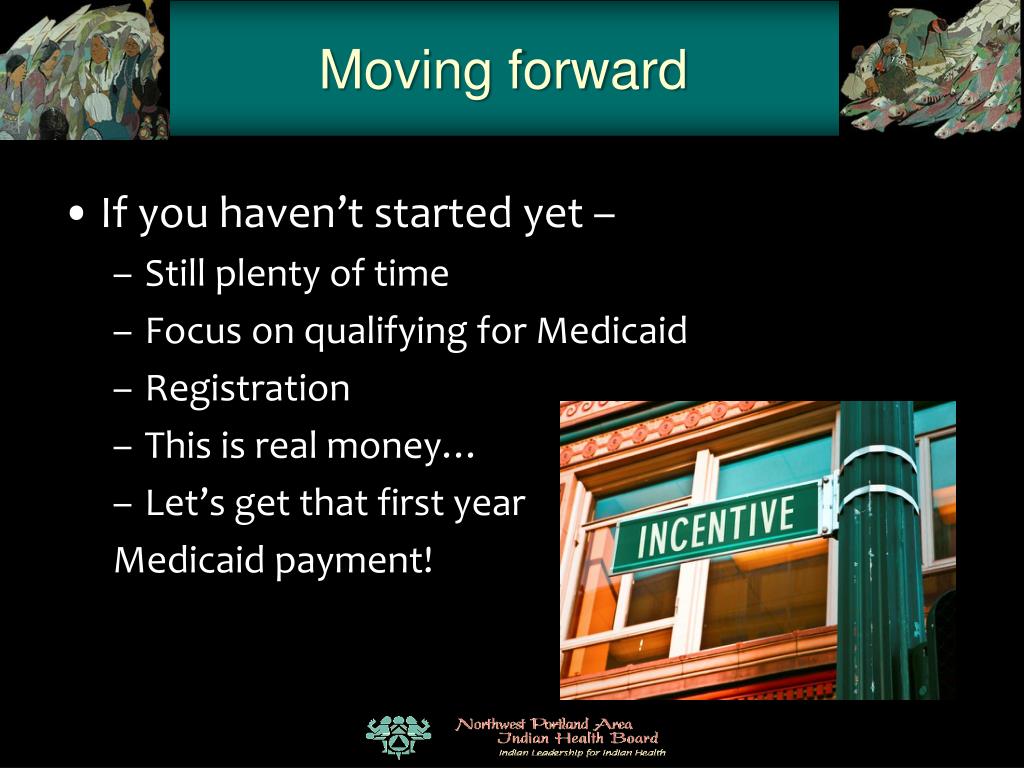 Moving forward

• If you haven’t started yet –
– Still plenty of time
– Focus on qualifying for Medicaid
– Registration
– This is real money…
– Let’s get that first year Medicaid payment!

INCENTIVE

Northwest Portland Area Indian Health Board
Indian Leadership for Indian Health